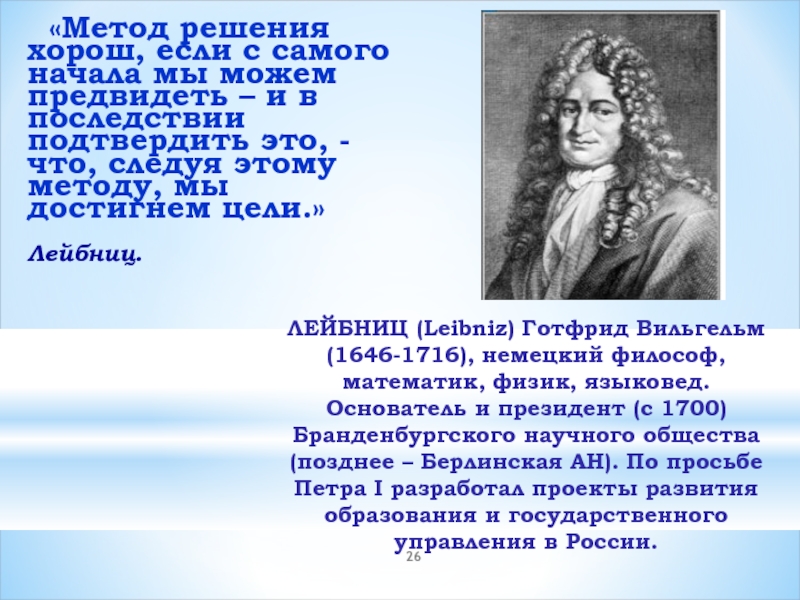 «Метод решения хорош, если с самого начала мы можем предвидеть – и в последствии подтвердить это, - что, следуя этому методу, мы достигнем цели.»

Лейбниц.

ЛЕЙБНИЦ (Leibniz) Готфрид Вильгельм (1646-1716), немецкий философ, математик, физик, языковед. Основатель и президент (с 1700) Бранденбургского научного общества (позднее – Берлинская АН). По просьбе Петра I разработал проекты развития образования и государственного управления в России.

26